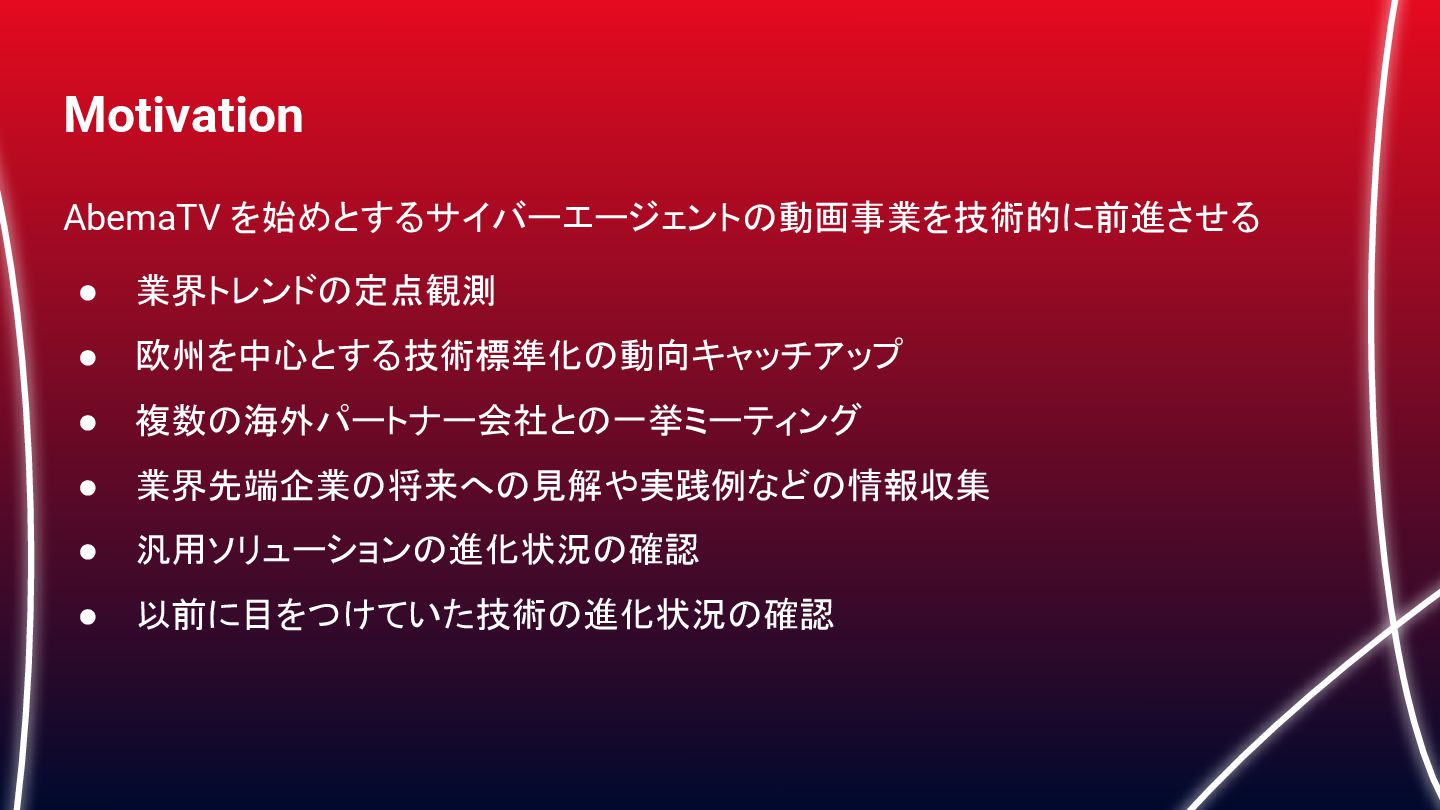 Motivation

AbemaTV を始めとするサイバーエージェントの動画事業を技術的に前進させる

● 業界トレンドの定点観測
● 欧州を中心とする技術標準化の動向キャッチアップ
● 複数の海外パートナー会社との一挙ミーティング
● 業界先端企業の将来への見解や実践例などの情報収集
● 汎用ソリューションの進化状況の確認
● 以前に目をつけていた技術の進化状況の確認